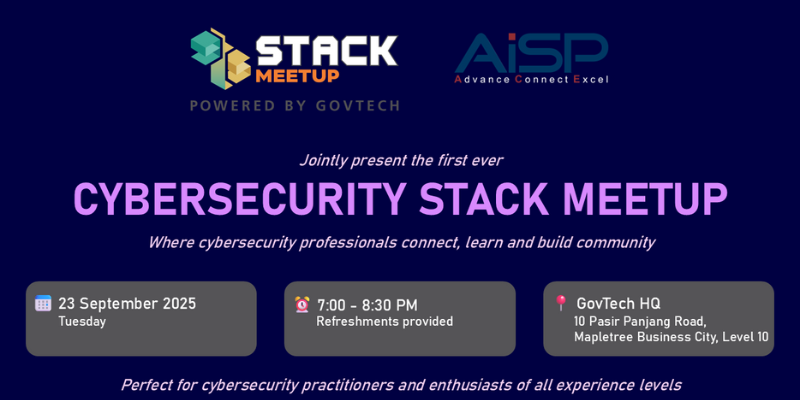 STACK MEETUP
POWERED BY GOVTECH

AiSP
Advance Connect Excel

Jointly present the first ever

CYBERSECURITY STACK MEETUP

Where cybersecurity professionals connect, learn and build community

23 September 2025
Tuesday

7:00 - 8:30 PM
Refreshments provided

GovTech HQ
10 Pasir Panjang Road,
Mapletree Business City, Level 10

Perfect for cybersecurity practitioners and enthusiasts of all experience levels